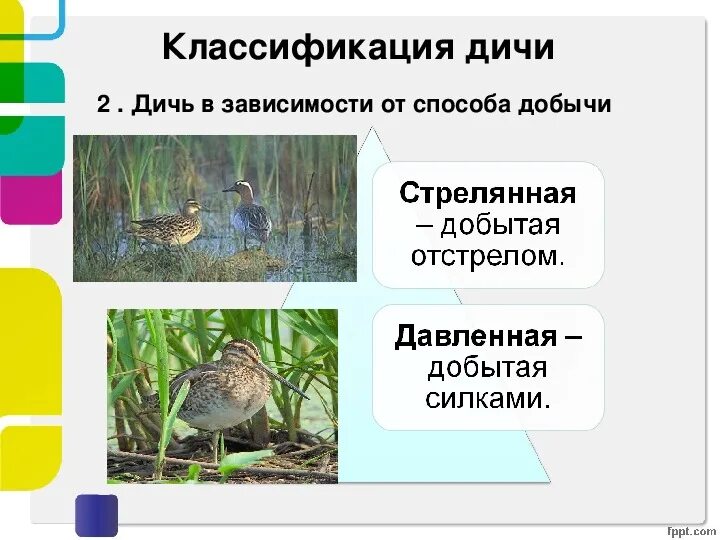 Классификация дичи

2 . Дичь в зависимости от способа добычи

Стрелянная – добытая отстрелом.

Давленная – добытая силками.

fppt.com